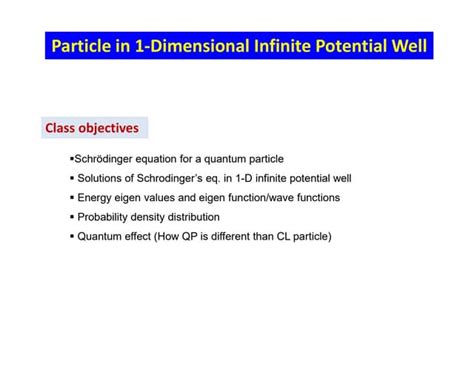 Particle in 1-Dimensional Infinite Potential Well

Class objectives

▪Schrödinger equation for a quantum particle
▪ Solutions of Schrodinger's eq. in 1-D infinite potential well
▪ Energy eigen values and eigen function/wave functions
▪ Probability density distribution
▪ Quantum effect (How QP is different than CL particle)